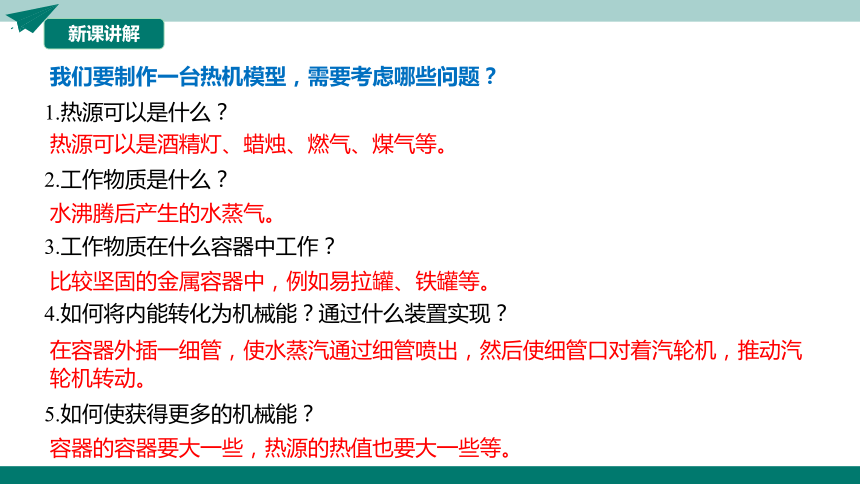 新课讲解

我们要制作一台热机模型，需要考虑哪些问题？

1.热源可以是什么？

热源可以是酒精灯、蜡烛、燃气、煤气等。

2.工作物质是什么？

水沸腾后产生的水蒸气。

3.工作物质在什么容器中工作？

比较坚固的金属容器中，例如易拉罐、铁罐等。

4.如何将内能转化为机械能？通过什么装置实现？

在容器外插一细管，使水蒸汽通过细管喷出，然后使细管口对着汽轮机，推动汽轮机转动。

5.如何使获得更多的机械能？

容器的容器要大一些，热源的热值也要大一些等。